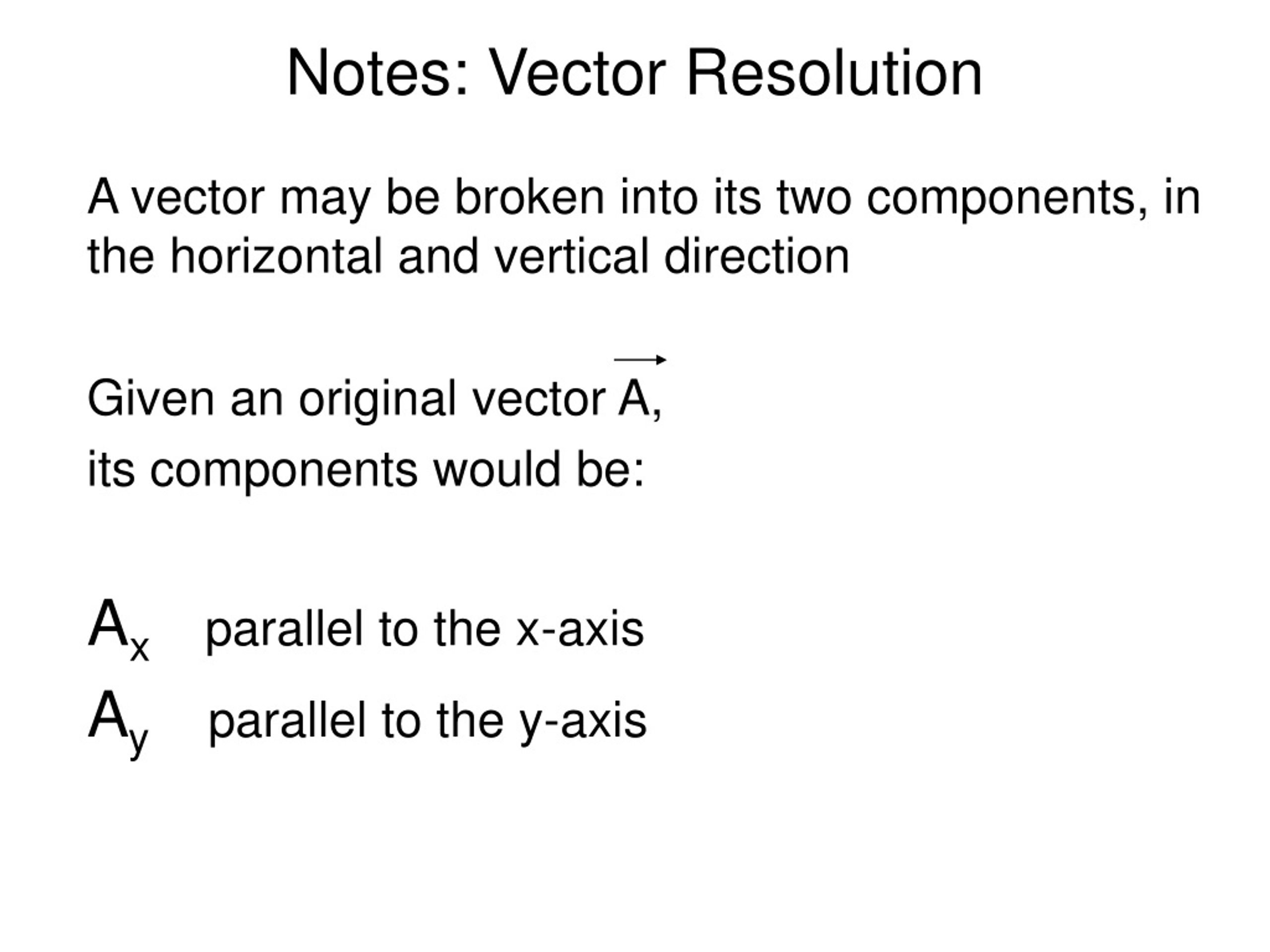 Notes: Vector Resolution

A vector may be broken into its two components, in the horizontal and vertical direction

Given an original vector $\vec{A}$,
its components would be:

$A_x$ parallel to the x-axis
$A_y$ parallel to the y-axis